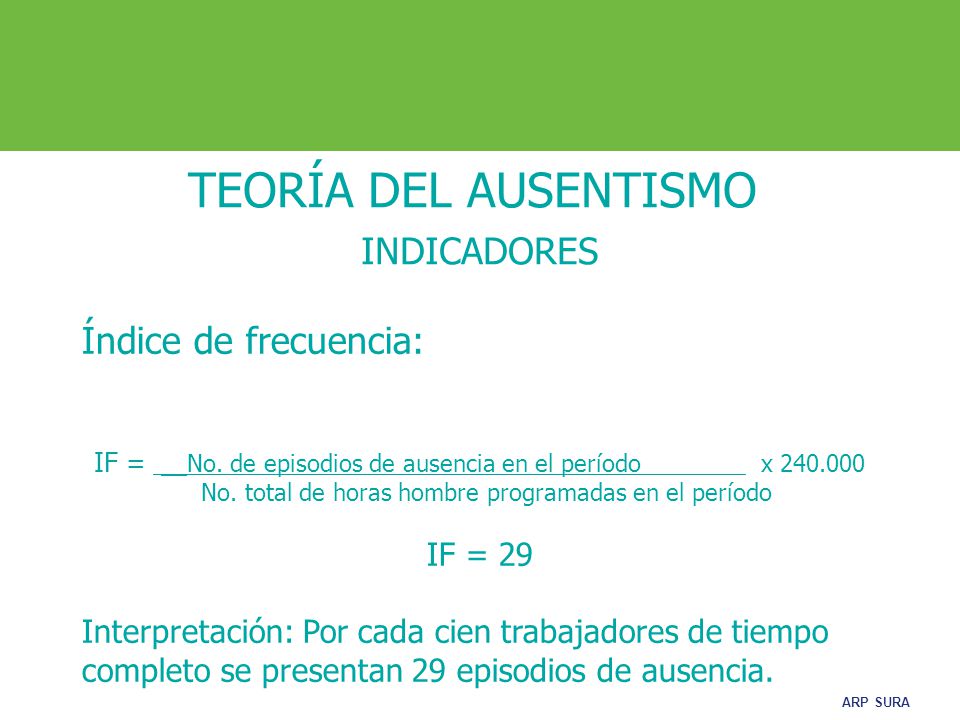 TEORÍA DEL AUSENTISMO
INDICADORES

Índice de frecuencia:

$IF = \frac{\text{No. de episodios de ausencia en el período}}{\text{No. total de horas hombre programadas en el período}} \times 240.000$

IF = 29

Interpretación: Por cada cien trabajadores de tiempo completo se presentan 29 episodios de ausencia.

ARP SURA